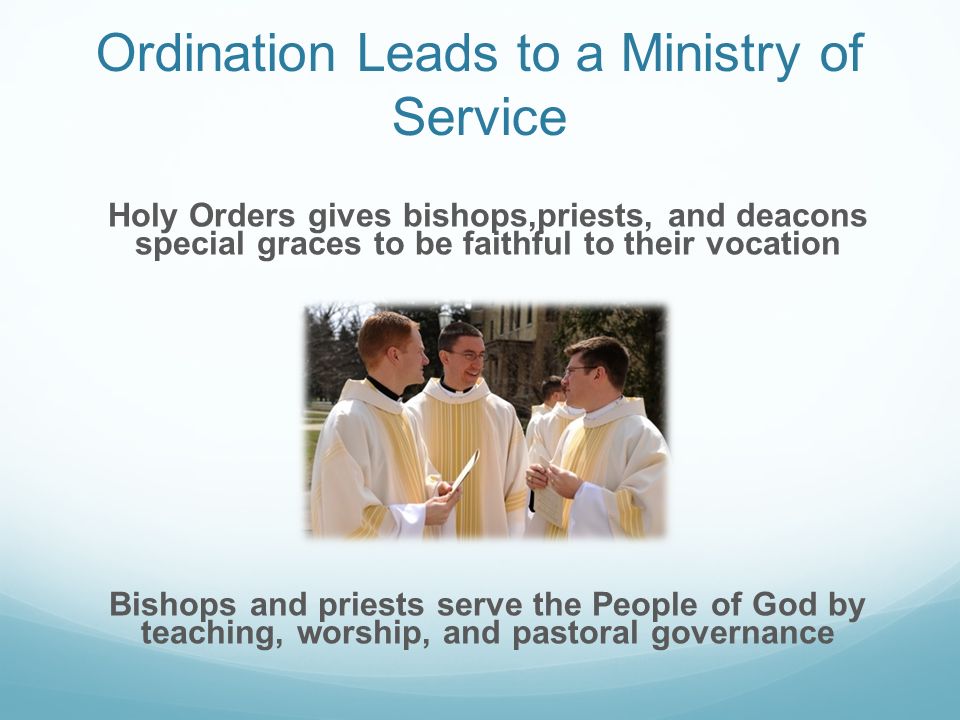 Ordination Leads to a Ministry of Service

Holy Orders gives bishops,priests, and deacons special graces to be faithful to their vocation

Bishops and priests serve the People of God by teaching, worship, and pastoral governance